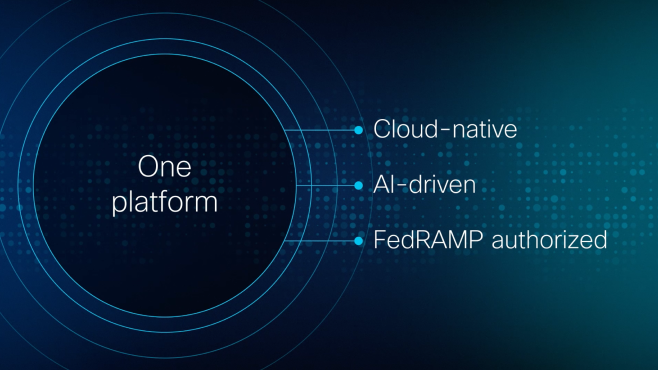 One platform

Cloud-native

AI-driven

FedRAMP authorized